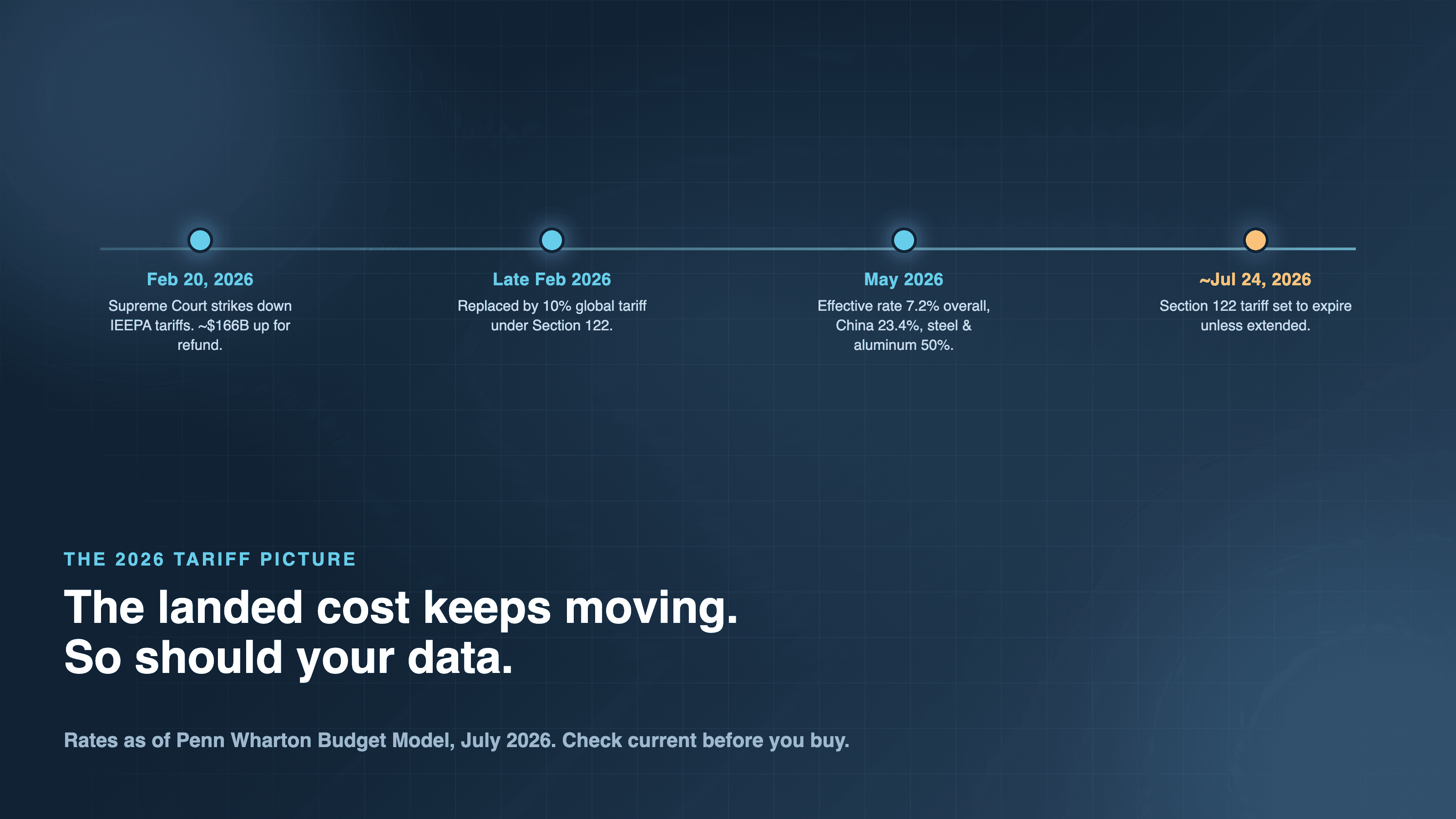 Feb 20, 2026

Supreme Court strikes down IEEPA tariffs. ~$166B up for refund.

Late Feb 2026

Replaced by 10% global tariff under Section 122.

May 2026

Effective rate 7.2% overall, China 23.4%, steel & aluminum 50%.

~Jul 24, 2026

Section 122 tariff set to expire unless extended.

THE 2026 TARIFF PICTURE

The landed cost keeps moving.
So should your data.

Rates as of Penn Wharton Budget Model, July 2026. Check current before you buy.